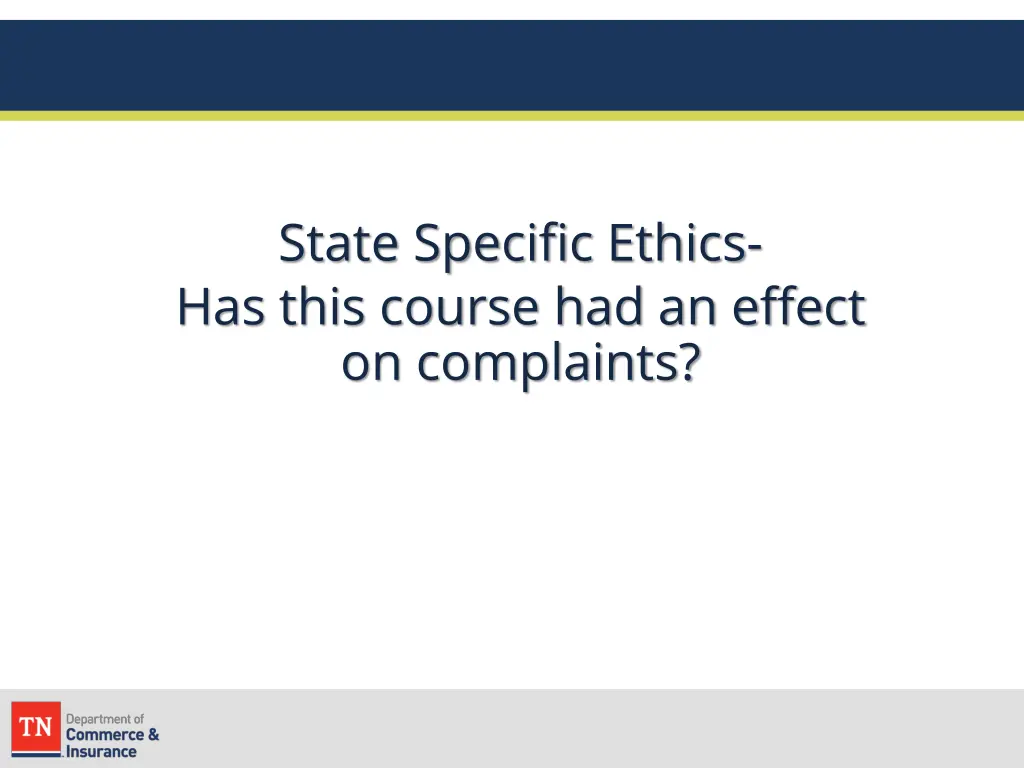 State Specific Ethics-
Has this course had an effect on complaints?

TN Department of Commerce & Insurance